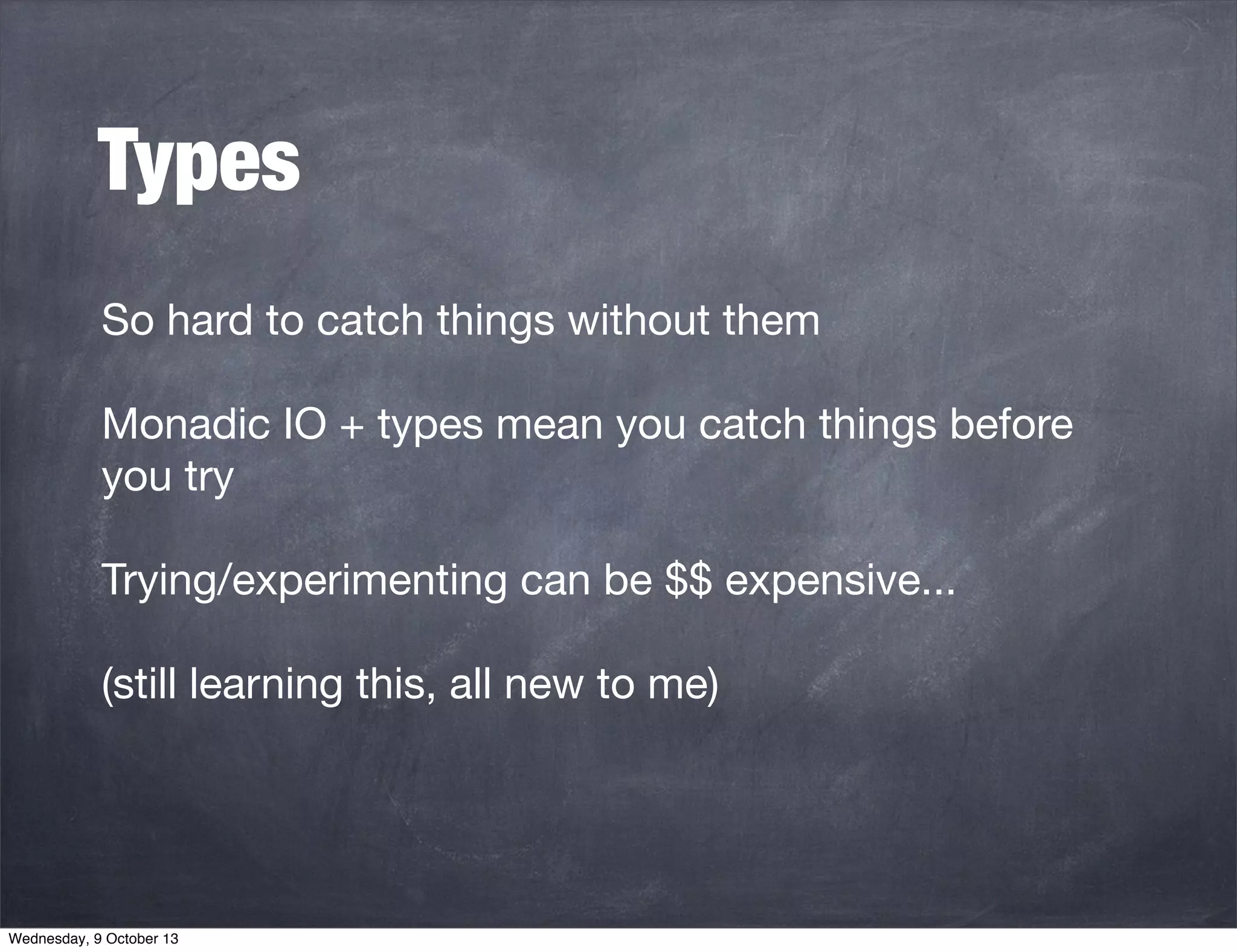 Types

So hard to catch things without them

Monadic IO + types mean you catch things before you try

Trying/experimenting can be \$\$ expensive...

(still learning this, all new to me)

Wednesday, 9 October 13